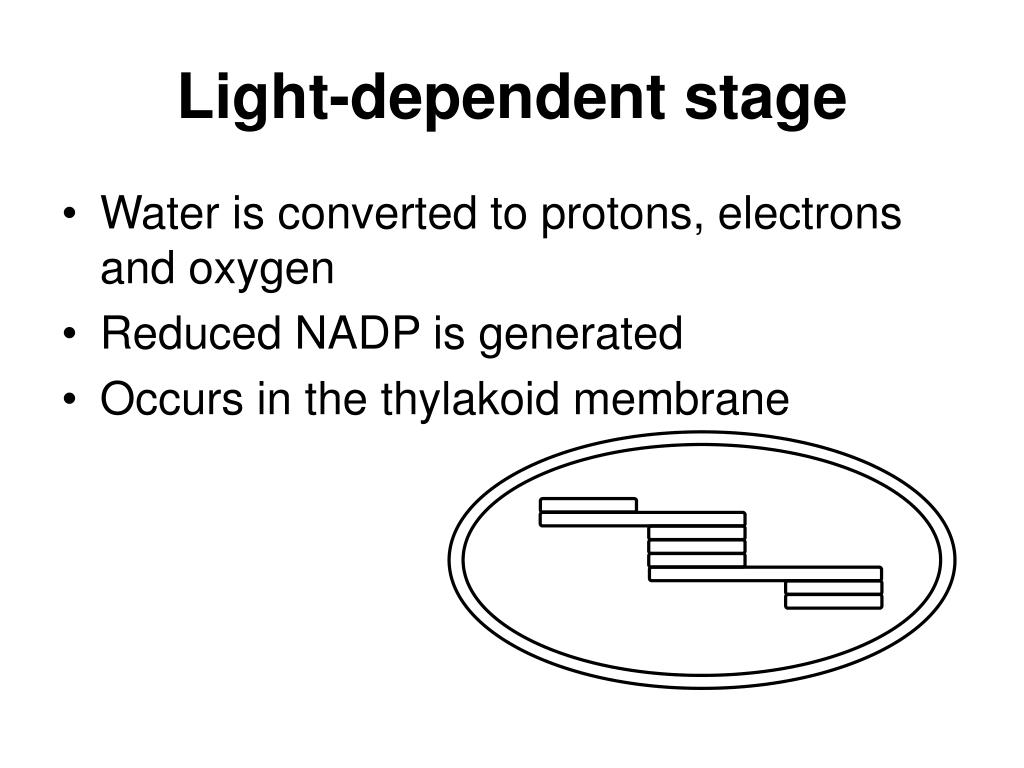 Light-dependent stage

• Water is converted to protons, electrons and oxygen
• Reduced NADP is generated
• Occurs in the thylakoid membrane